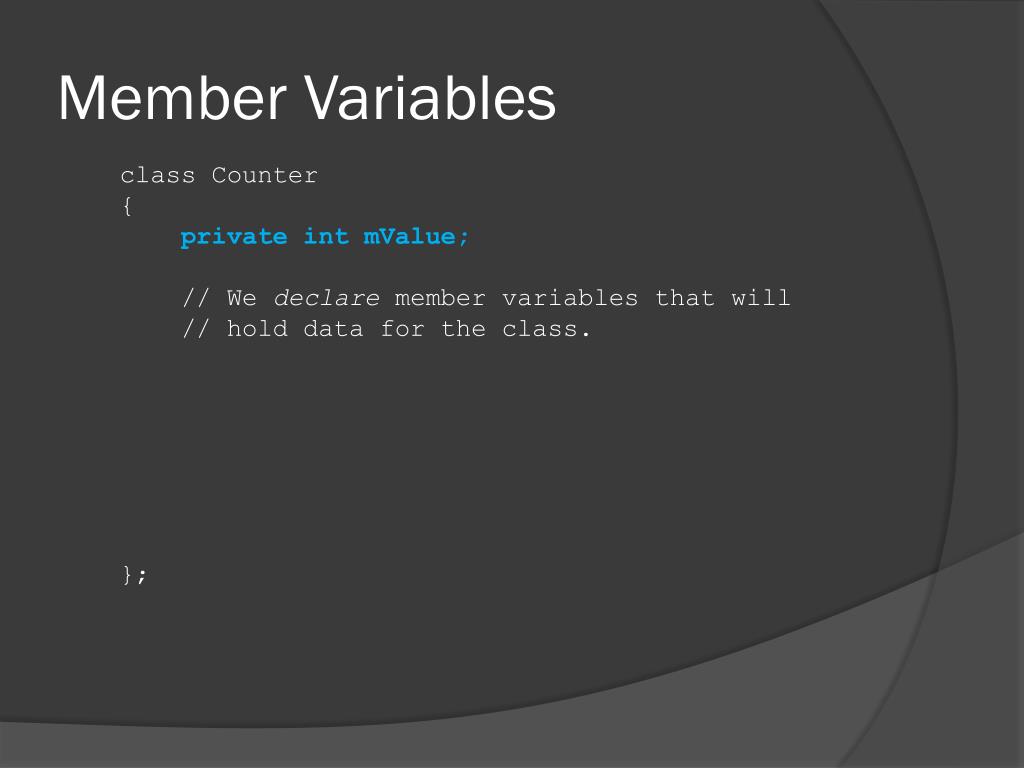 Member Variables

class Counter
{
    private int mValue;

    // We declare member variables that will
    // hold data for the class.

};